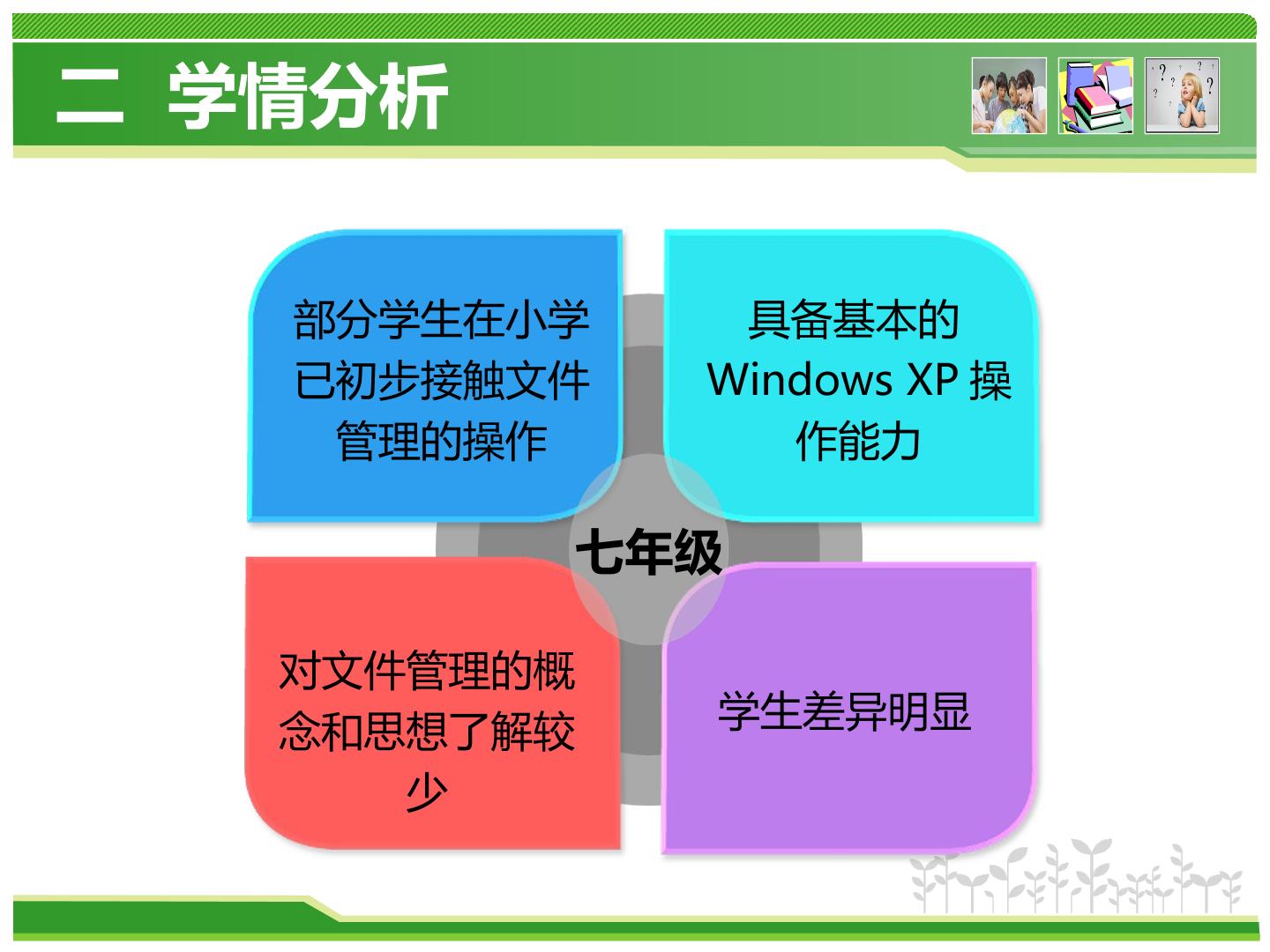 二 学情分析

部分学生在小学已初步接触文件管理的操作

具备基本的 Windows XP 操作能力

七年级

对文件管理的概念和思想了解较少

学生差异明显